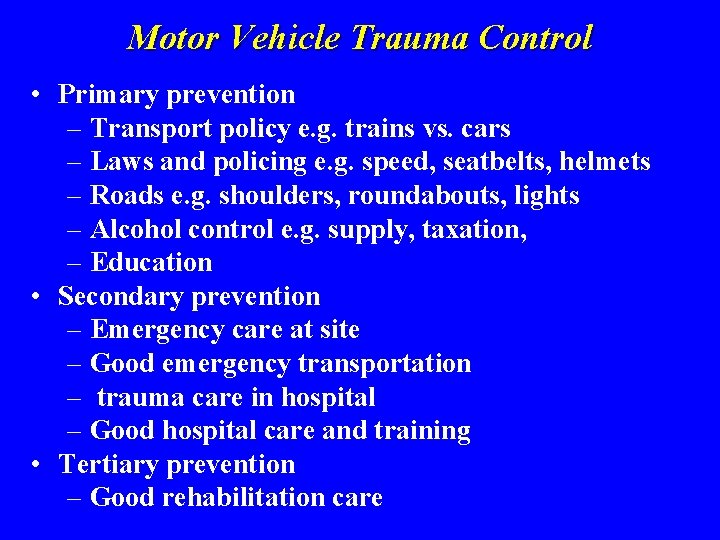 Motor Vehicle Trauma Control

• Primary prevention
– Transport policy e.g. trains vs. cars
– Laws and policing e.g. speed, seatbelts, helmets
– Roads e.g. shoulders, roundabouts, lights
– Alcohol control e.g. supply, taxation,
– Education
• Secondary prevention
– Emergency care at site
– Good emergency transportation
– trauma care in hospital
– Good hospital care and training
• Tertiary prevention
– Good rehabilitation care